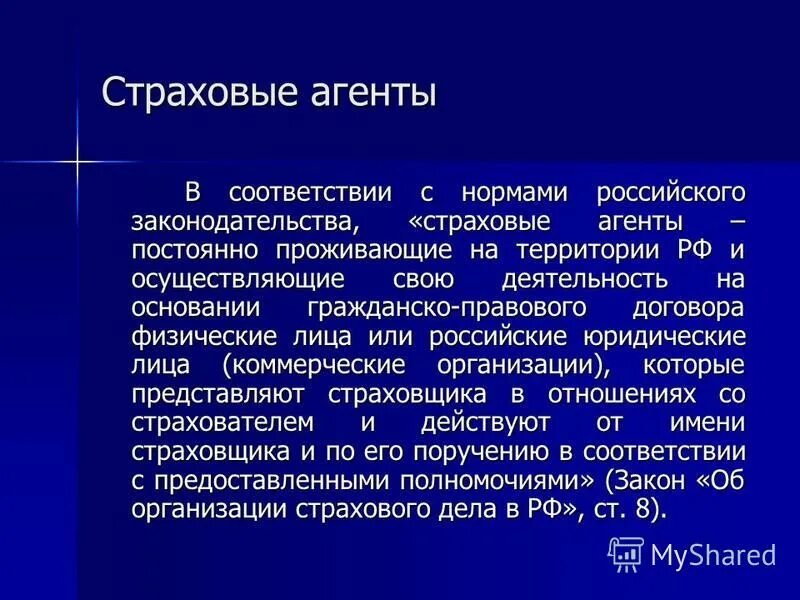 Страховые агенты

В соответствии с нормами российского законодательства, «страховые агенты – постоянно проживающие на территории РФ и осуществляющие свою деятельность на основании гражданско-правового договора физические лица или российские юридические лица (коммерческие организации), которые представляют страховщика в отношениях со страхователем и действуют от имени страховщика и по его поручению в соответствии с предоставленными полномочиями» (Закон «Об организации страхового дела в РФ», ст. 8).

MyShared